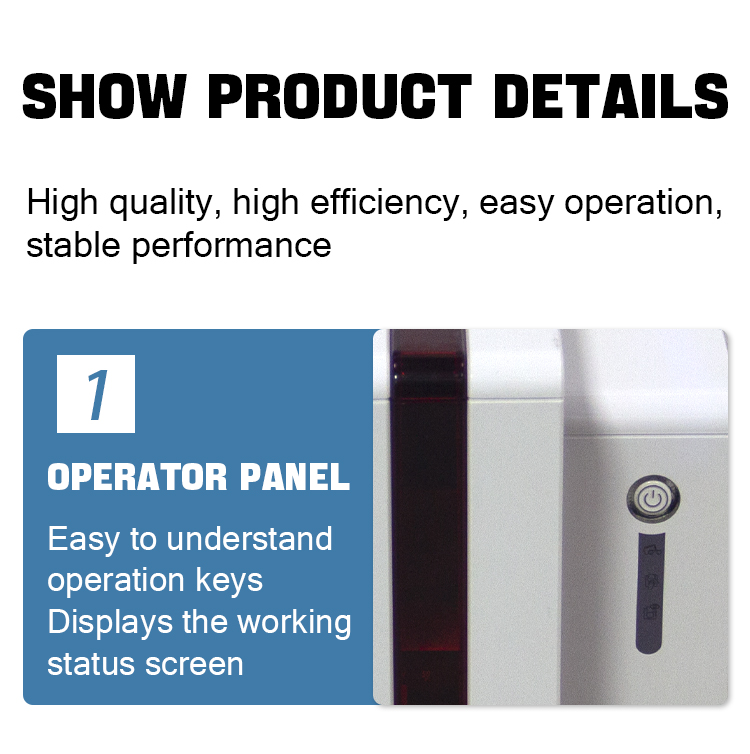 SHOW PRODUCT DETAILS

High quality, high efficiency, easy operation, stable performance

1

OPERATOR PANEL

Easy to understand operation keys
Displays the working status screen